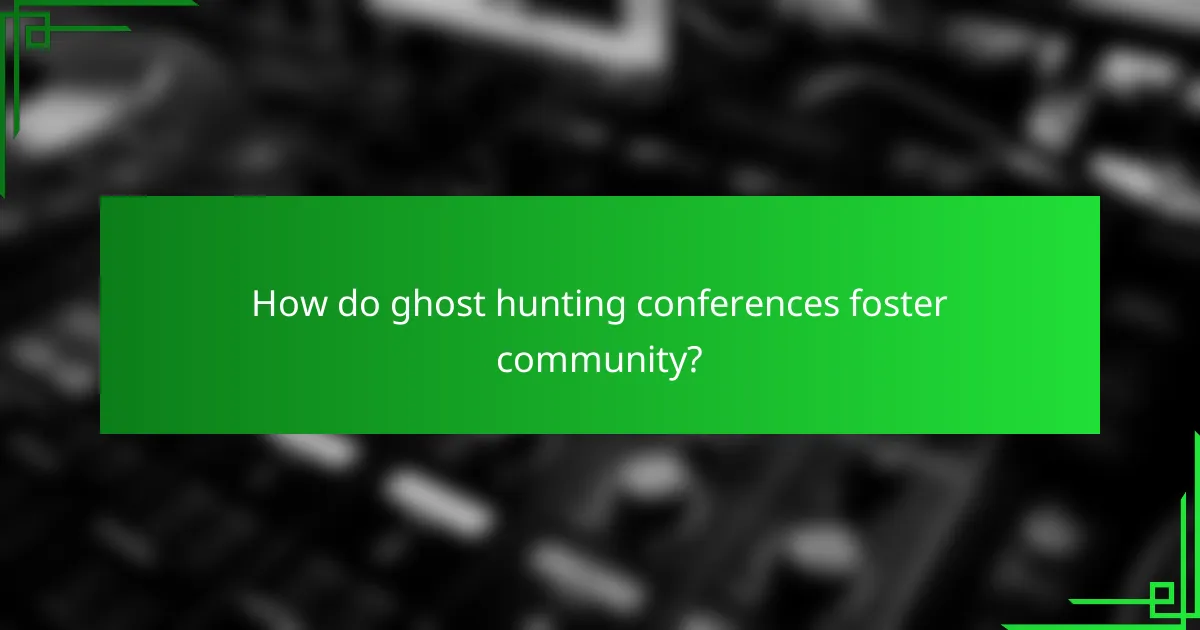 How do ghost hunting conferences foster community?